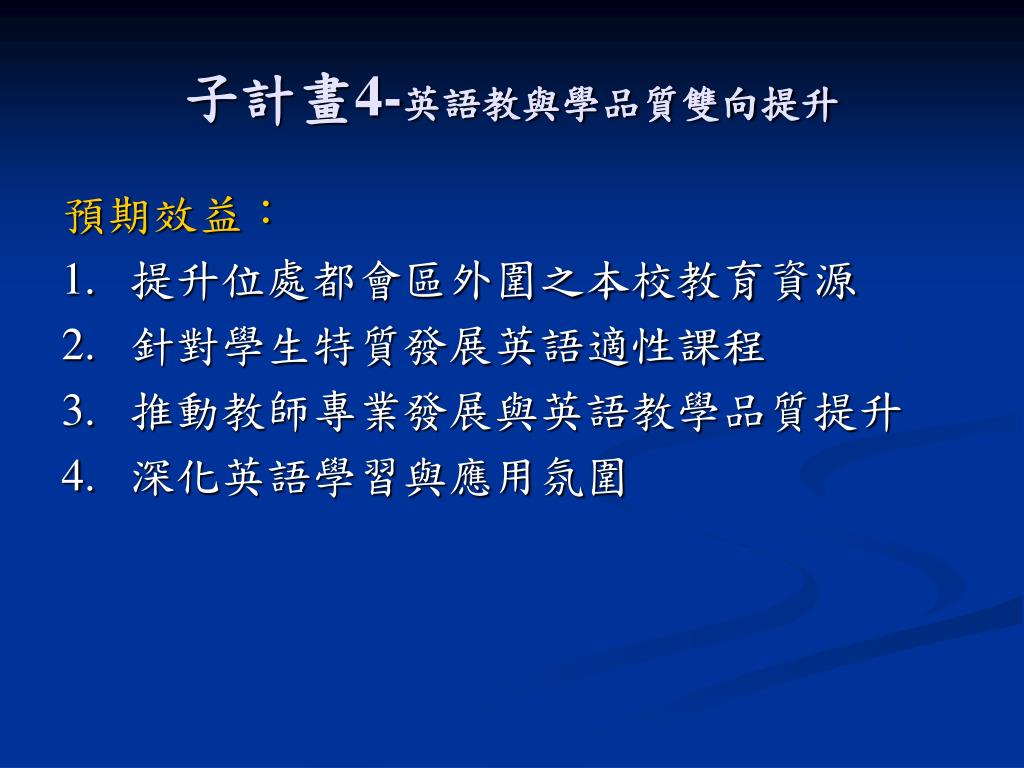 子計畫4-英語教與學品質雙向提升

預期效益：
1. 提升位處都會區外圍之本校教育資源
2. 針對學生特質發展英語適性課程
3. 推動教師專業發展與英語教學品質提升
4. 深化英語學習與應用氛圍